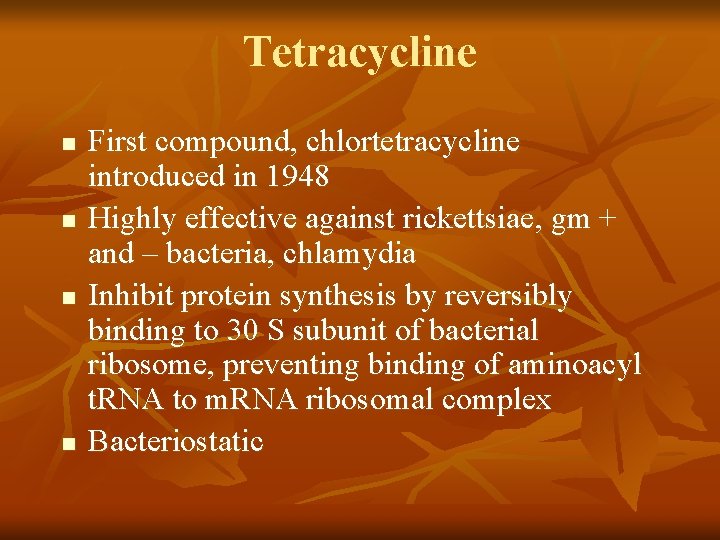 Tetracycline

- First compound, chlortetracycline introduced in 1948
- Highly effective against rickettsiae, gm + and – bacteria, chlamydia
- Inhibit protein synthesis by reversibly binding to 30 S subunit of bacterial ribosome, preventing binding of aminoacyl tRNA to mRNA ribosomal complex
- Bacteriostatic